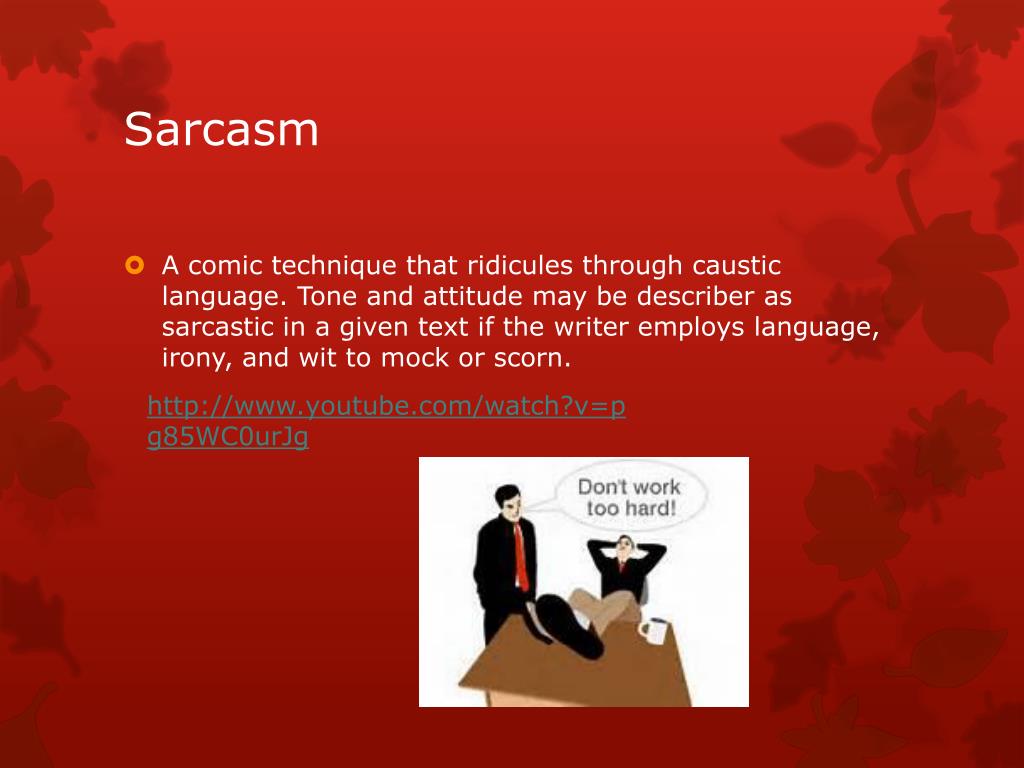 Sarcasm

A comic technique that ridicules through caustic language. Tone and attitude may be describer as sarcastic in a given text if the writer employs language, irony, and wit to mock or scorn.

http://www.youtube.com/watch?v=pg85WC0urJg

Don't work too hard!